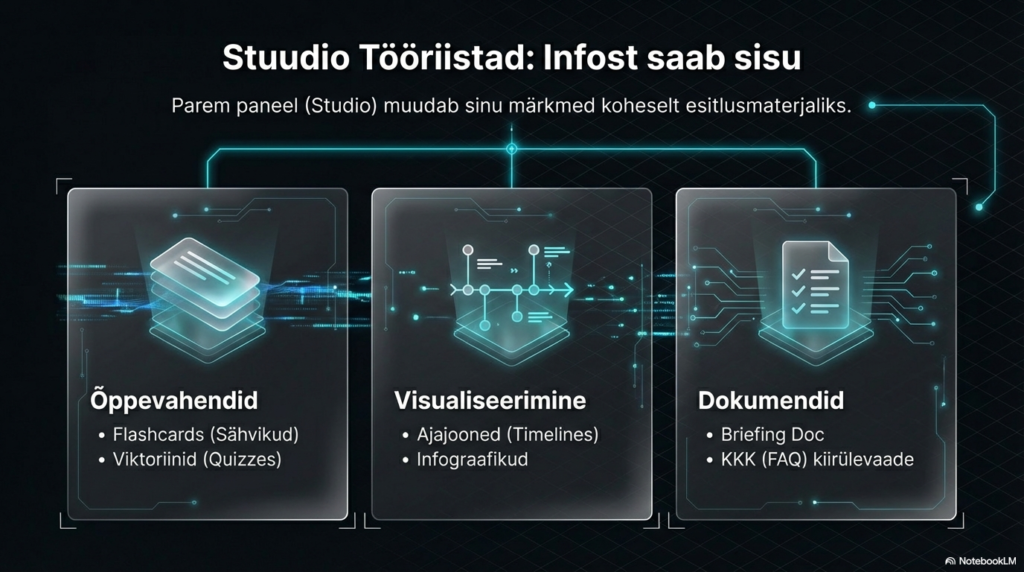 Stuudio Tööriistad: Infost saab sisu

Parem paneel (Studio) muudab sinu märkmed koheselt esitlusmaterjaliks.

Õppevahendid
• Flashcards (Sähvikud)
• Viktoriinid (Quizzes)

Visualiseerimine
• Ajajooned (Timelines)
• Infograafikud

Dokumendid
• Briefing Doc
• KKK (FAQ) kiirülevaade

NotebookLM